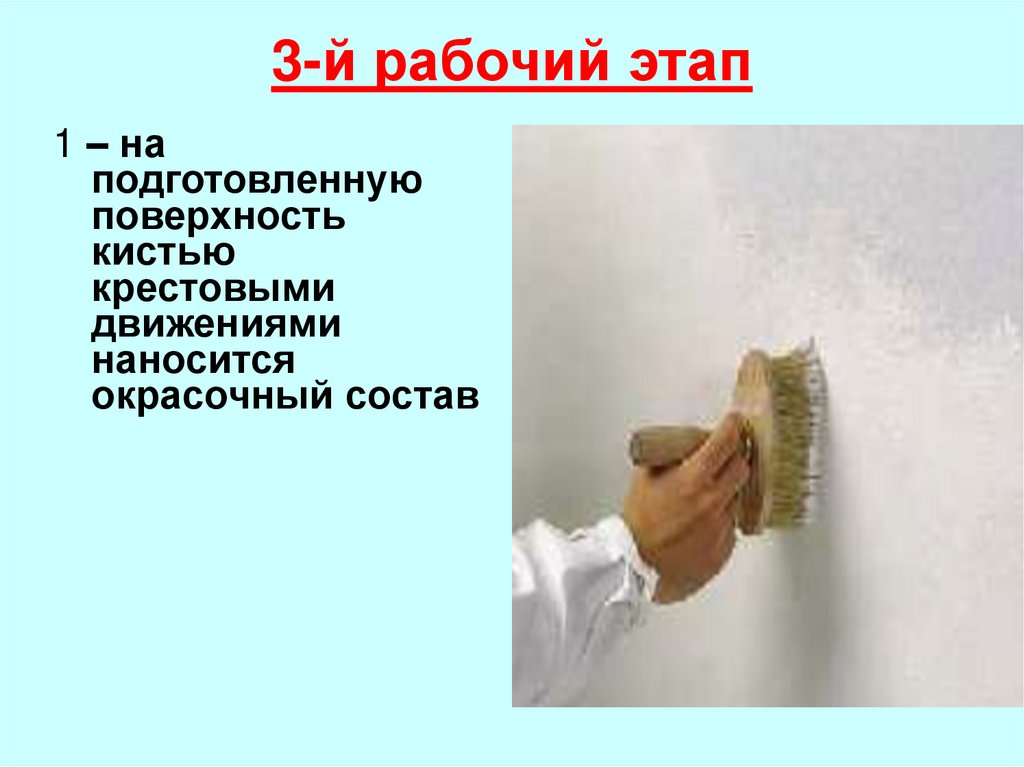 3-й рабочий этап

1 – на подготовленную поверхность кистью крестовыми движениями наносится окрасочный состав